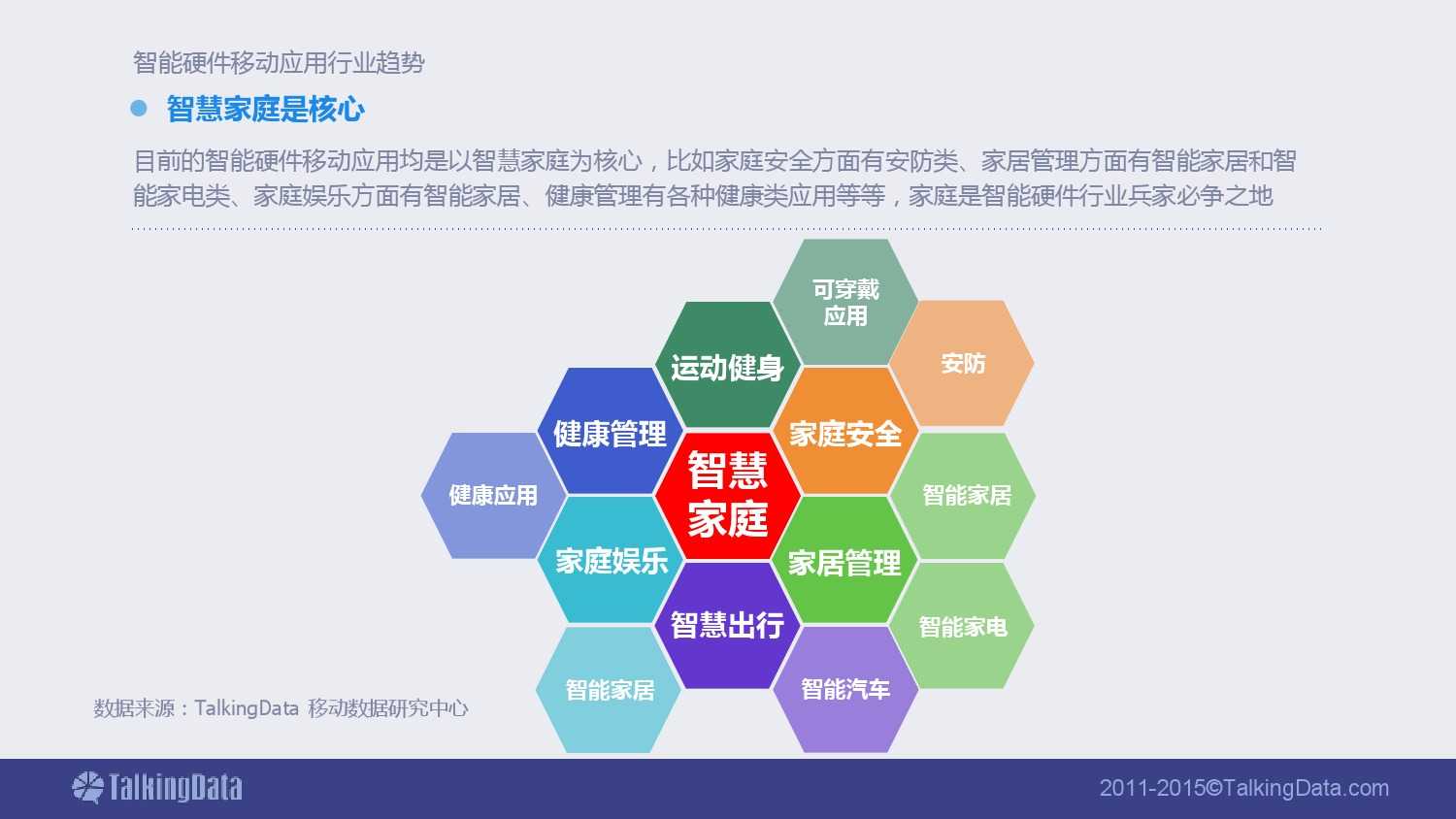 智能硬件移动应用行业趋势

智慧家庭是核心

目前的智能硬件移动应用均是以智慧家庭为核心，比如家庭安全方面有安防类、家居管理方面有智能家居和智能家电类、家庭娱乐方面有智能家居、健康管理有各种健康类应用等等，家庭是智能硬件行业兵家必争之地

可穿戴应用

运动健身

安防

健康管理

家庭安全

健康应用

智慧家庭

智能家居

家庭娱乐

家居管理

智慧出行

智能家电

智能家居

智能汽车

数据来源：TalkingData 移动数据研究中心

TalkingData

2011-2015©TalkingData.com